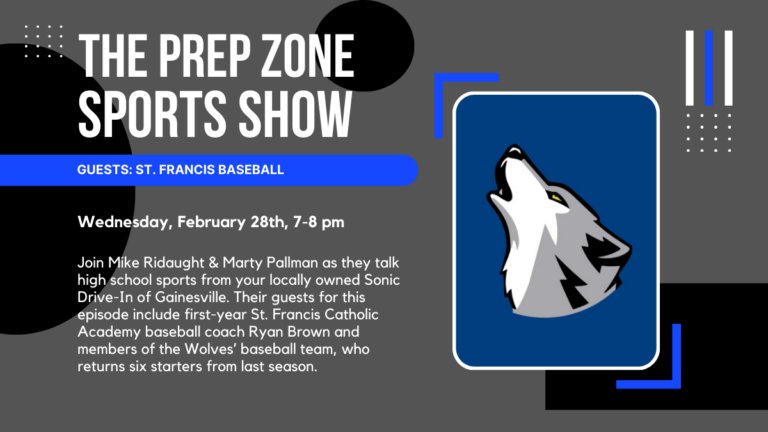 THE PREP ZONE SPORTS SHOW

GUESTS: ST. FRANCIS BASEBALL

Wednesday, February 28th, 7-8 pm

Join Mike Ridaught & Marty Pallman as they talk high school sports from your locally owned Sonic Drive-In of Gainesville. Their guests for this episode include first-year St. Francis Catholic Academy baseball coach Ryan Brown and members of the Wolves' baseball team, who returns six starters from last season.